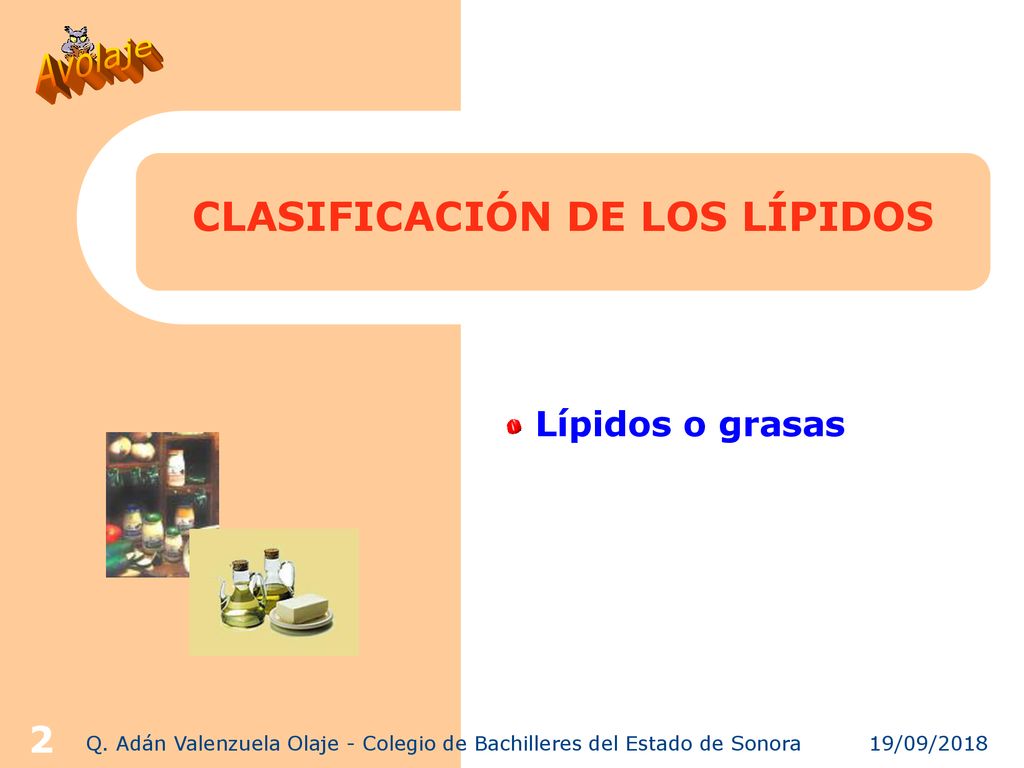 Avolaje

CLASIFICACIÓN DE LOS LÍPIDOS

Lípidos o grasas

2 Q. Adán Valenzuela Olaje - Colegio de Bachilleres del Estado de Sonora 19/09/2018